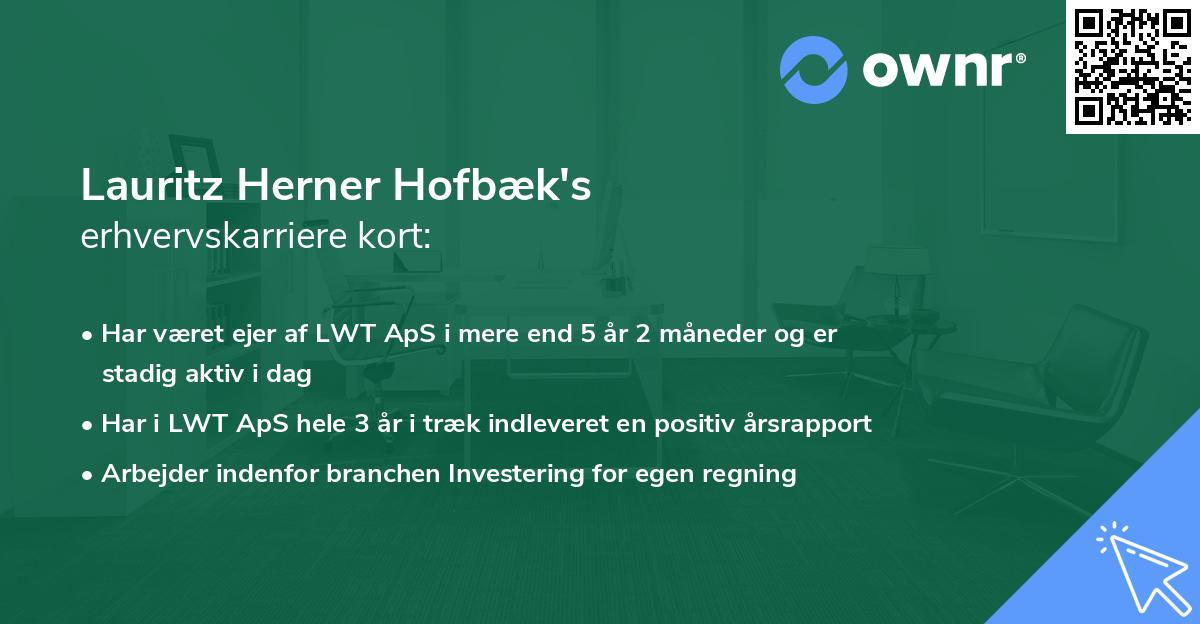 ownr®

Lauritz Herner Hofbæk's
erhvervskarriere kort:

• Har været ejer af LWT ApS i mere end 5 år 2 måneder og er stadig aktiv i dag
• Har i LWT ApS hele 3 år i træk indleveret en positiv årsrapport
• Arbejder indenfor branchen Investering for egen regning